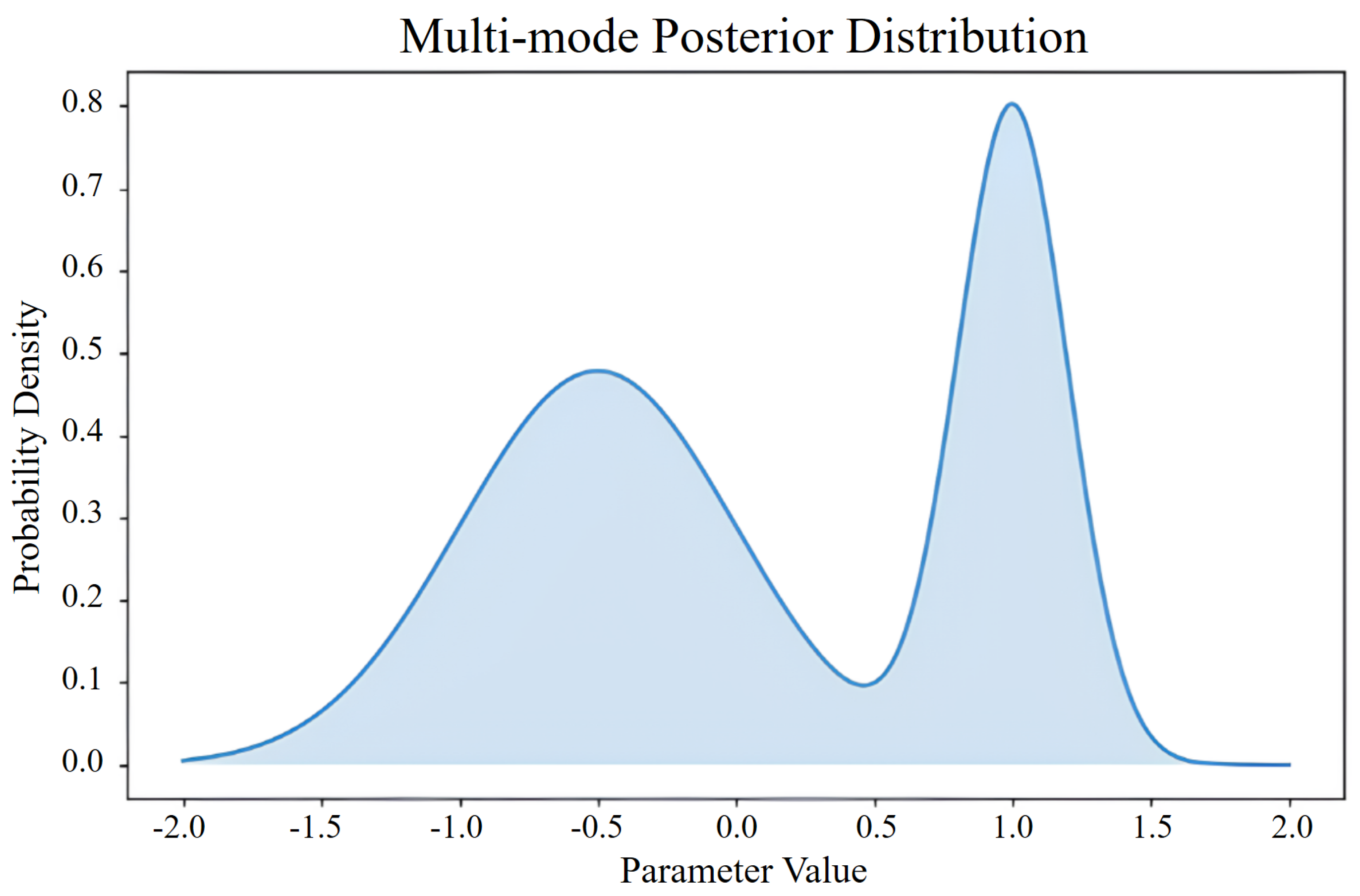 Multi-mode Posterior Distribution

Probability Density

0.8
0.7
0.6
0.5
0.4
0.3
0.2
0.1
0.0

-2.0 -1.5 -1.0 -0.5 0.0 0.5 1.0 1.5 2.0

Parameter Value